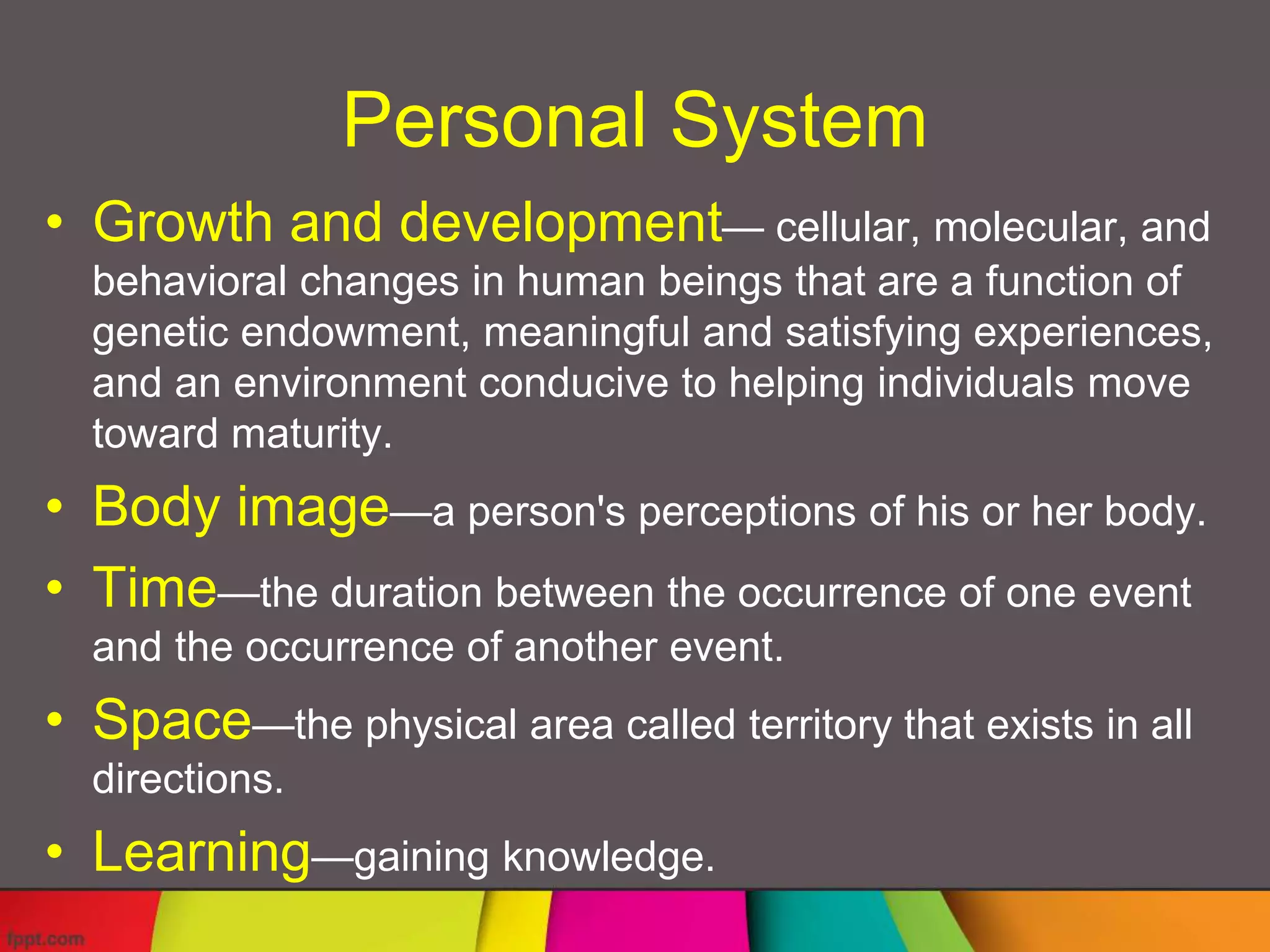 Personal System

• Growth and development— cellular, molecular, and behavioral changes in human beings that are a function of genetic endowment, meaningful and satisfying experiences, and an environment conducive to helping individuals move toward maturity.

• Body image—a person's perceptions of his or her body.

• Time—the duration between the occurrence of one event and the occurrence of another event.

• Space—the physical area called territory that exists in all directions.

• Learning—gaining knowledge.

fppt.com